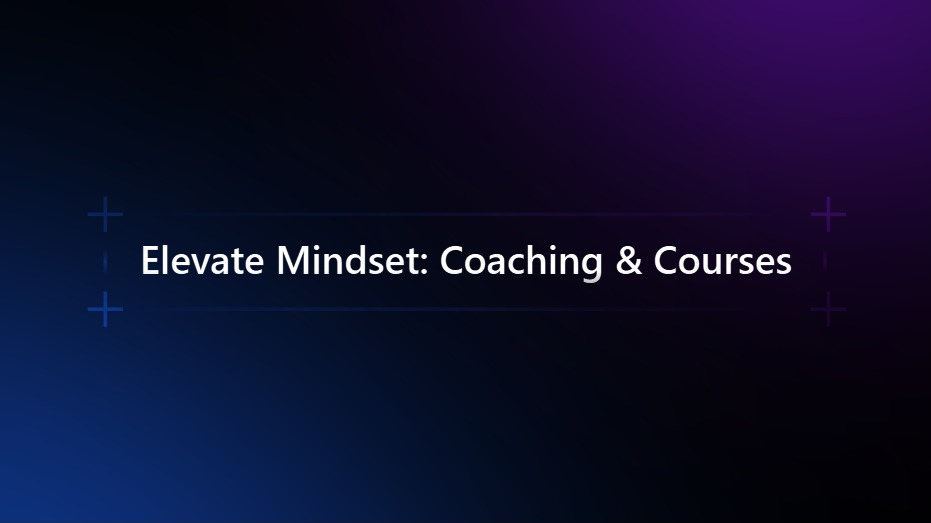 Elevate Mindset: Coaching & Courses